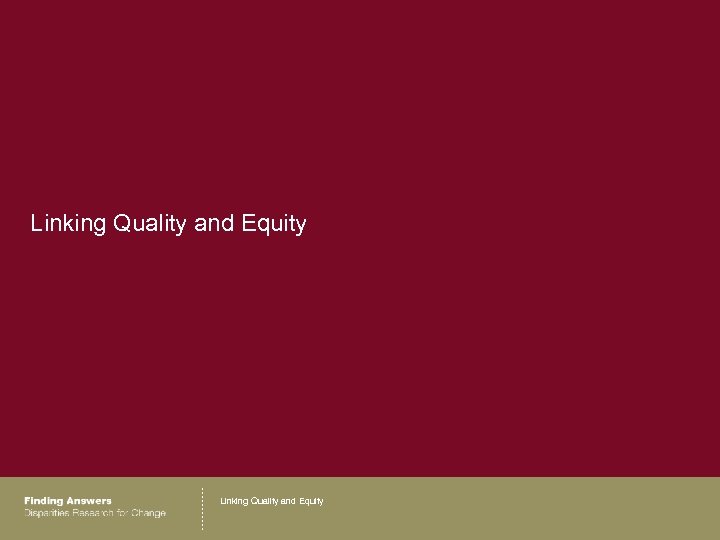 Linking Quality and Equity

Finding Answers
Disparities Research for Change

Linking Quality and Equity